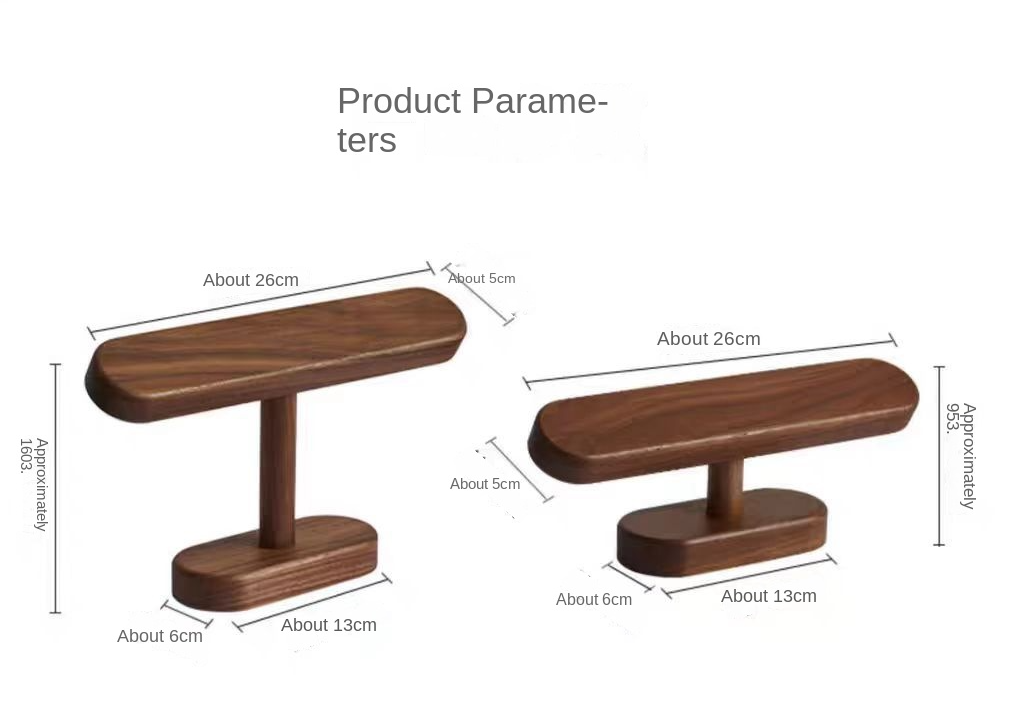 Product Parameters

About 26cm

About 5cm

Approximately 1603.

About 6cm

About 13cm

About 26cm

Approximately 953.

About 5cm

About 6cm

About 13cm